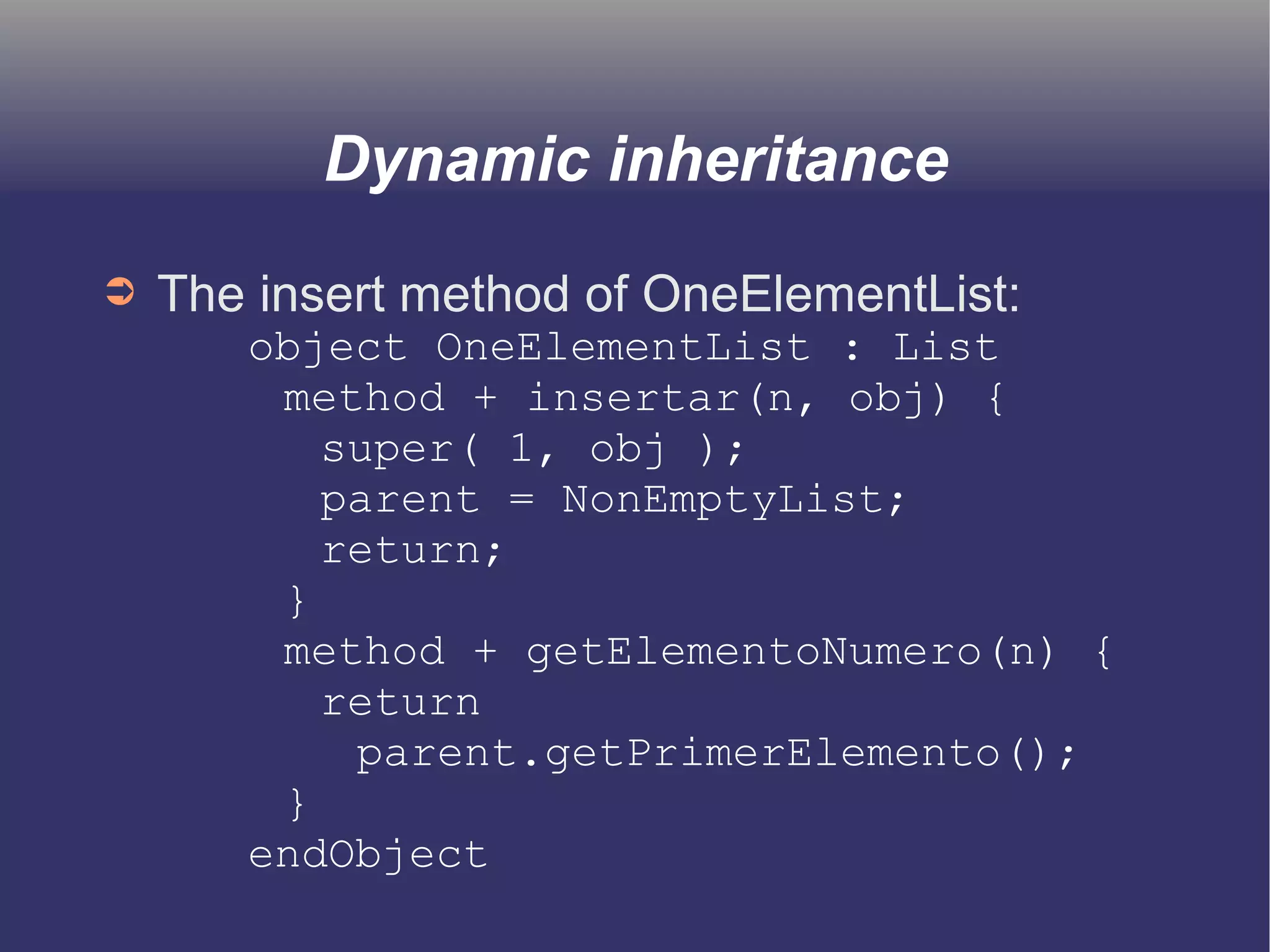 Dynamic inheritance

➲ The insert method of OneElementList:

object OneElementList : List
  method + insertar(n, obj) {
    super( 1, obj );
    parent = NonEmptyList;
    return;
  }
  method + getElementoNumero(n) {
    return
      parent.getPrimerElemento();
  }
endObject